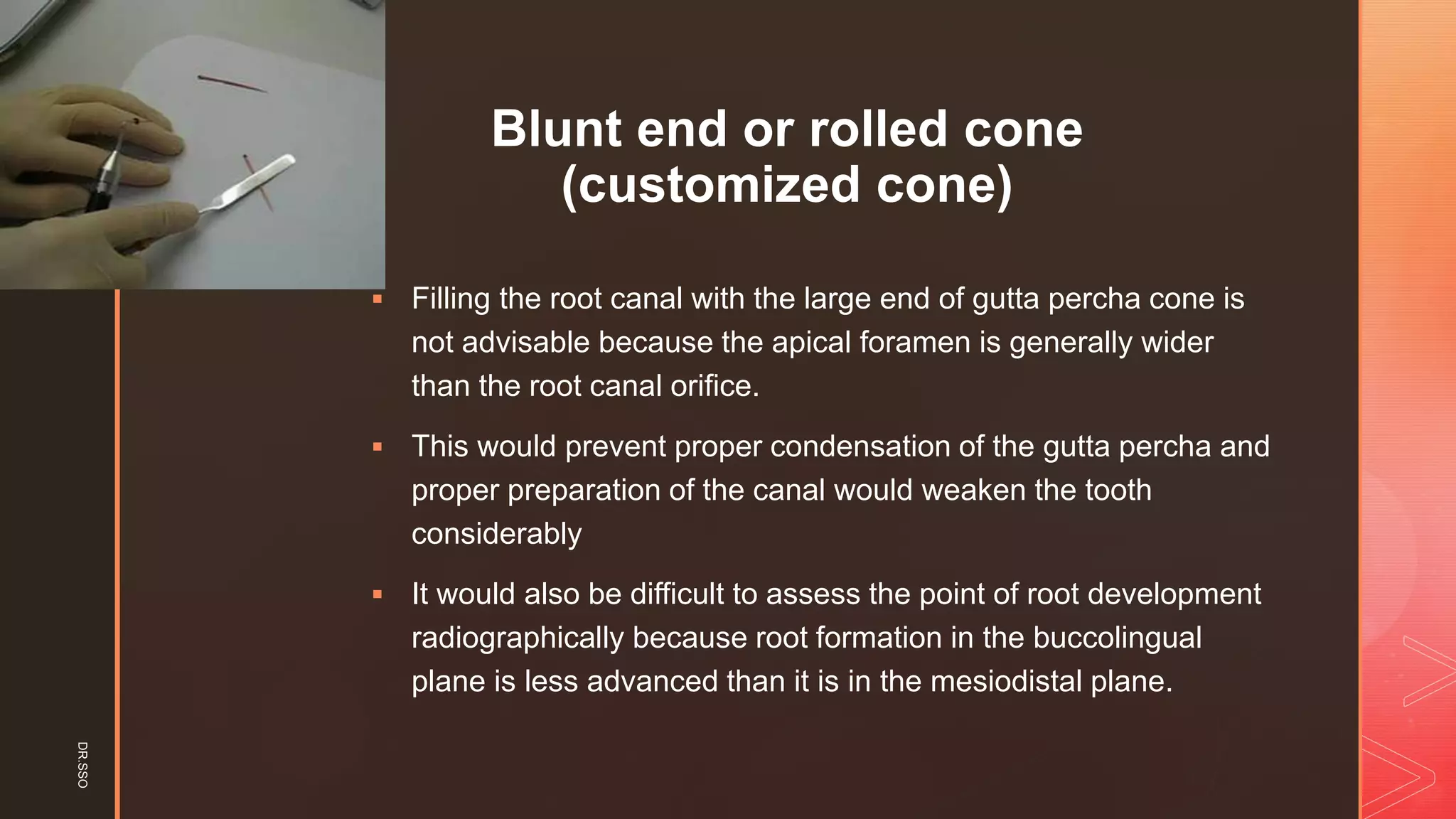 Blunt end or rolled cone (customized cone)

▪ Filling the root canal with the large end of gutta percha cone is not advisable because the apical foramen is generally wider than the root canal orifice.

▪ This would prevent proper condensation of the gutta percha and proper preparation of the canal would weaken the tooth considerably

▪ It would also be difficult to assess the point of root development radiographically because root formation in the buccolingual plane is less advanced than it is in the mesiodistal plane.

DR.SSO